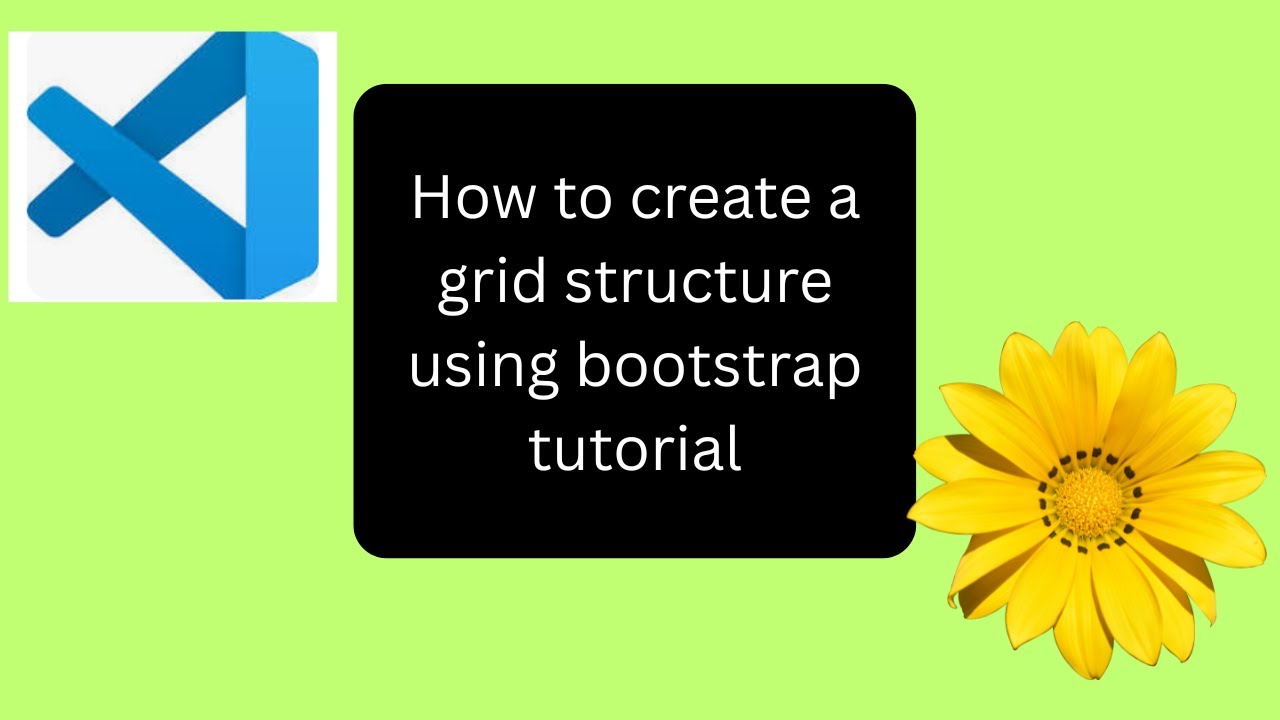 How to create a grid structure using bootstrap tutorial